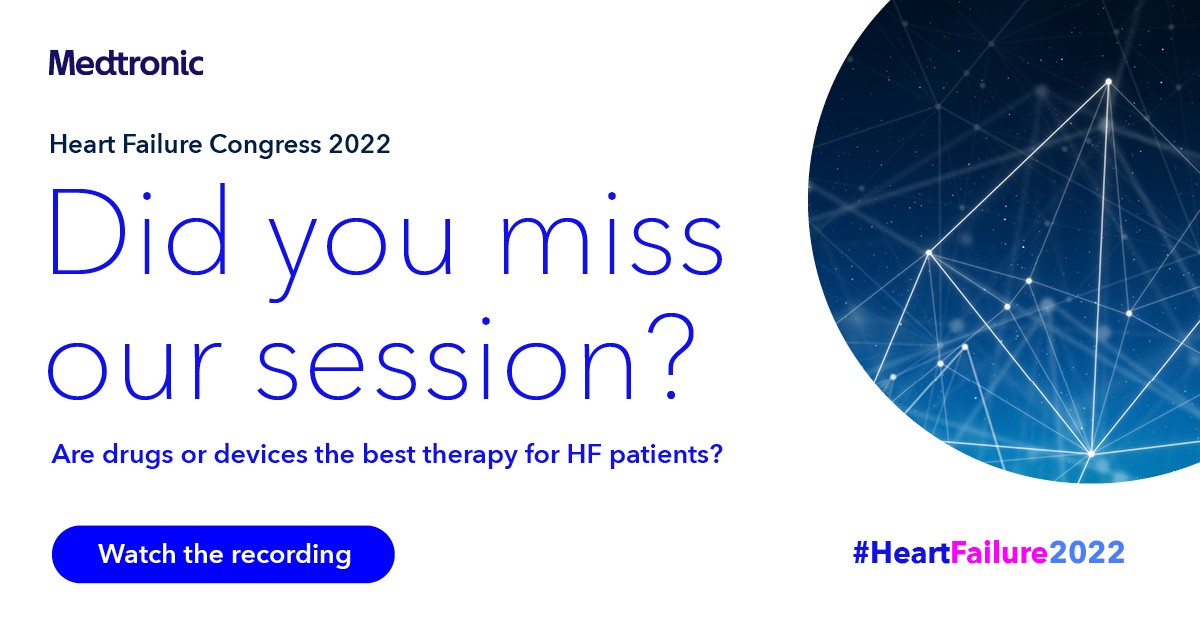 Medtronic

Heart Failure Congress 2022

Did you miss our session?

Are drugs or devices the best therapy for HF patients?

Watch the recording

#HeartFailure2022